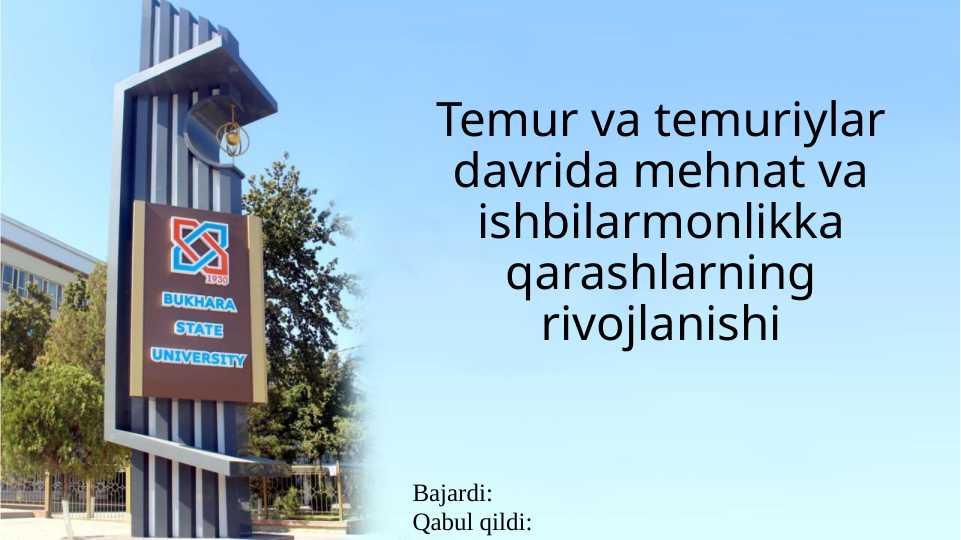 1930
BUKHARA
STATE
UNIVERSITY

Temur va temuriylar davrida mehnat va ishbilarmonlikka qarashlarning rivojlanishi

Bajardi:
Qabul qildi: